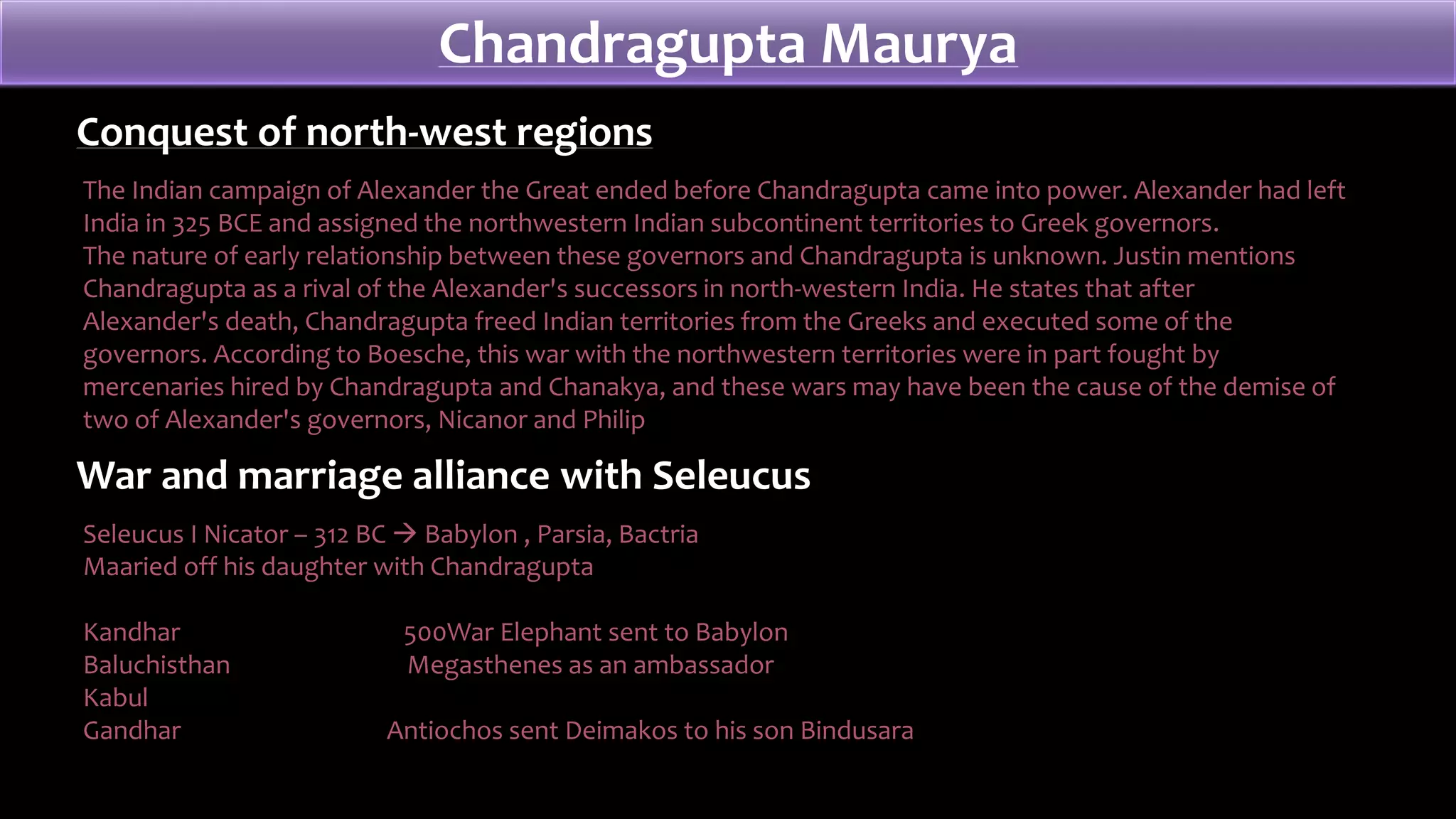 Chandragupta Maurya

Conquest of north-west regions

The Indian campaign of Alexander the Great ended before Chandragupta came into power. Alexander had left India in 325 BCE and assigned the northwestern Indian subcontinent territories to Greek governors.
The nature of early relationship between these governors and Chandragupta is unknown. Justin mentions Chandragupta as a rival of the Alexander's successors in north-western India. He states that after Alexander's death, Chandragupta freed Indian territories from the Greeks and executed some of the governors. According to Boesche, this war with the northwestern territories were in part fought by mercenaries hired by Chandragupta and Chanakya, and these wars may have been the cause of the demise of two of Alexander's governors, Nicanor and Philip

War and marriage alliance with Seleucus

Seleucus I Nicator – 312 BC → Babylon , Parsia, Bactria
Maaried off his daughter with Chandragupta

Kandhar
Baluchisthan
Kabul
Gandhar

500War Elephant sent to Babylon
Megasthenes as an ambassador

Antiochos sent Deimakos to his son Bindusara